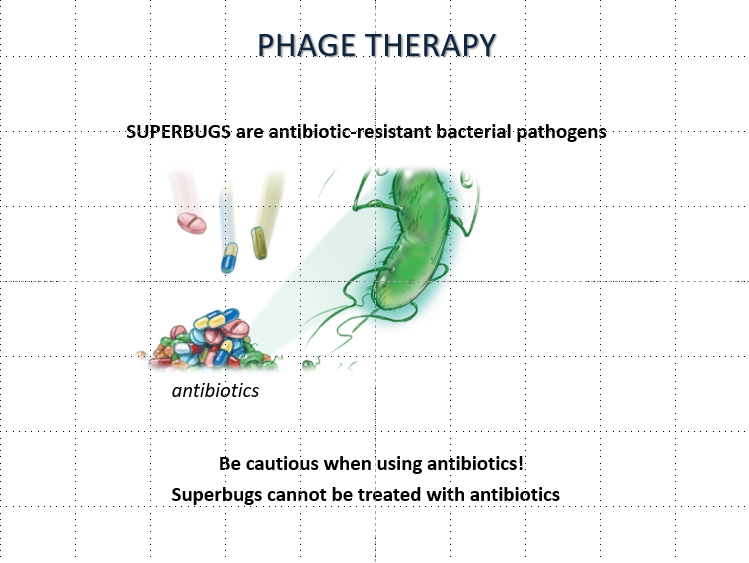 PHAGE THERAPY

SUPERBUGS are antibiotic-resistant bacterial pathogens

antibiotics

Be cautious when using antibiotics!

Superbugs cannot be treated with antibiotics